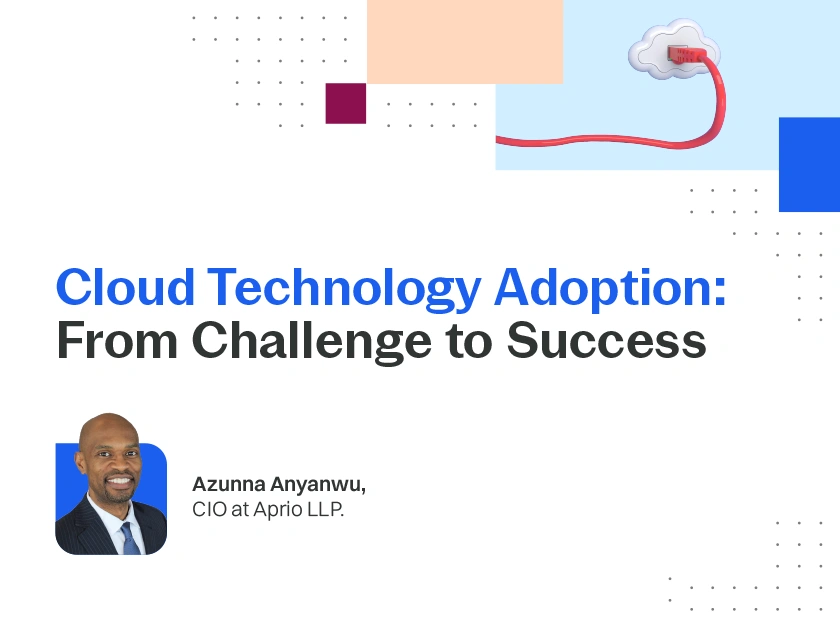 Cloud Technology Adoption:
From Challenge to Success

Azunna Anyanwu,
CIO at Aprio LLP.